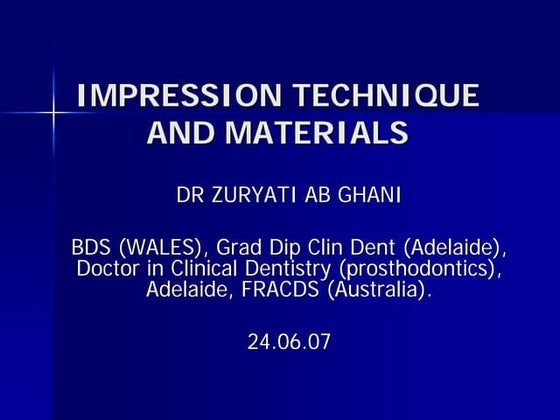 IMPRESSION TECHNIQUE AND MATERIALS

DR ZURYATI AB GHANI

BDS (WALES), Grad Dip Clin Dent (Adelaide), Doctor in Clinical Dentistry (prosthodontics), Adelaide, FRACDS (Australia).

24.06.07